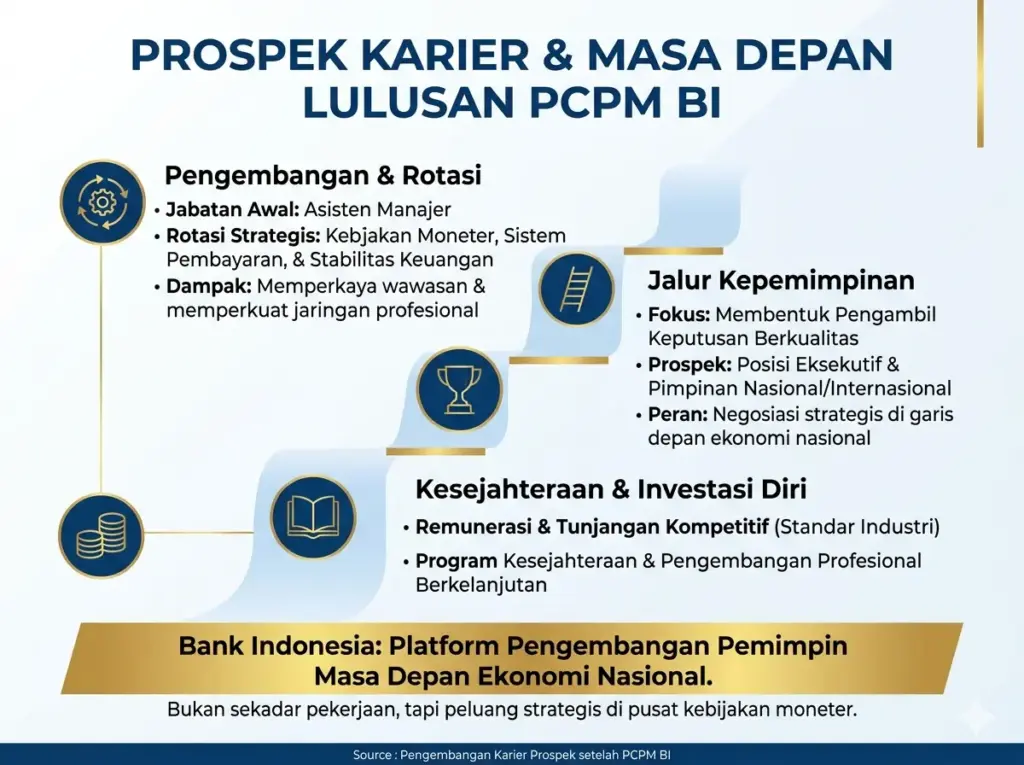 PROSPEK KARIER & MASA DEPAN LULUSAN PCPM BI

Pengembangan & Rotasi
• Jabatan Awal: Asisten Manajer
• Rotasi Strategis: Kebjakan Moneter, Sistem Pembayaran, & Stabilitas Keuangan
• Dampak: Memperkaya wawasan & memperkuat jaringan profesional

Jalur Kepemimpinan
• Fokus: Membentuk Pengambil Keputusan Berkualitas
• Prospek: Posisi Eksekutif & Pimpinan Nasional/Internasional
• Peran: Negosiasi strategis di garis depan ekonomi nasional

Kesejahteraan & Investasi Diri
• Remunerasi & Tunjangan Kompetitif (Standar Industri)
• Program Kesejahteraan & Pengembangan Profesional Berkelanjutan

Bank Indonesia: Platform Pengembangan Pemimpin Masa Depan Ekonomi Nasional.

Bukan sekadar pekerjaan, tapi peluang strategis di pusat kebijakan moneter.

Source : Pengembangan Karier Prospek setelah PCPM BI